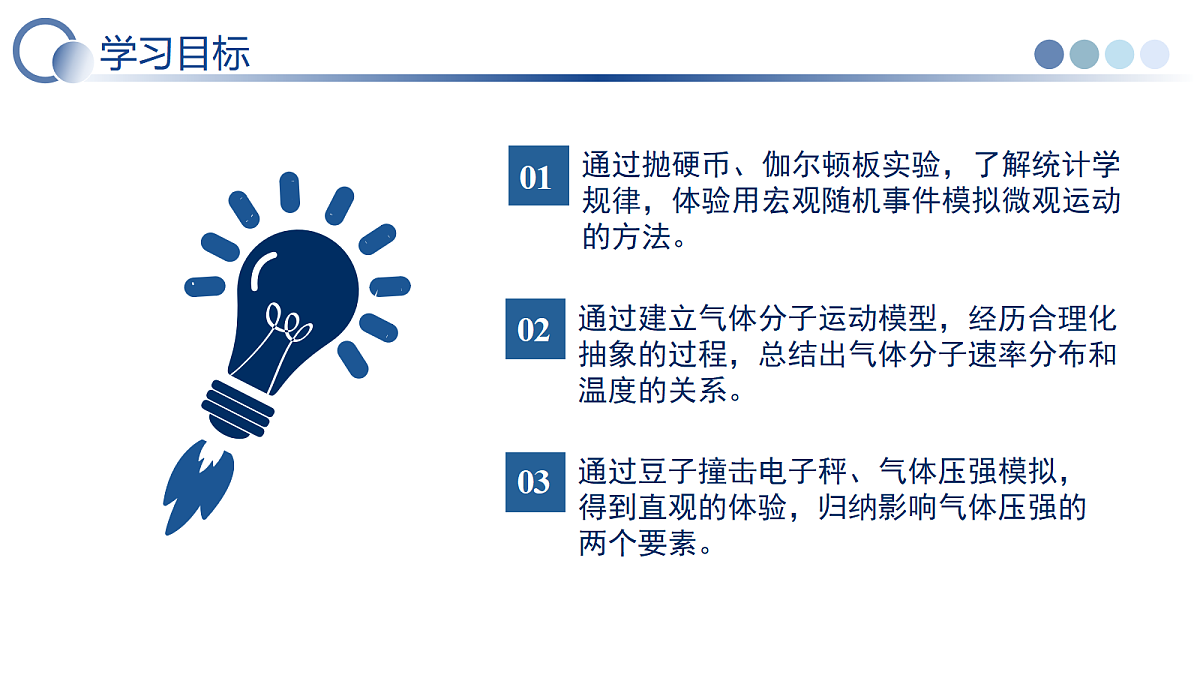 学习目标

01 通过抛硬币、伽尔顿板实验，了解统计学规律，体验用宏观随机事件模拟微观运动的方法。

02 通过建立气体分子运动模型，经历合理化抽象的过程，总结出气体分子速率分布和温度的关系。

03 通过豆子撞击电子秤、气体压强模拟，得到直观的体验，归纳影响气体压强的两个要素。